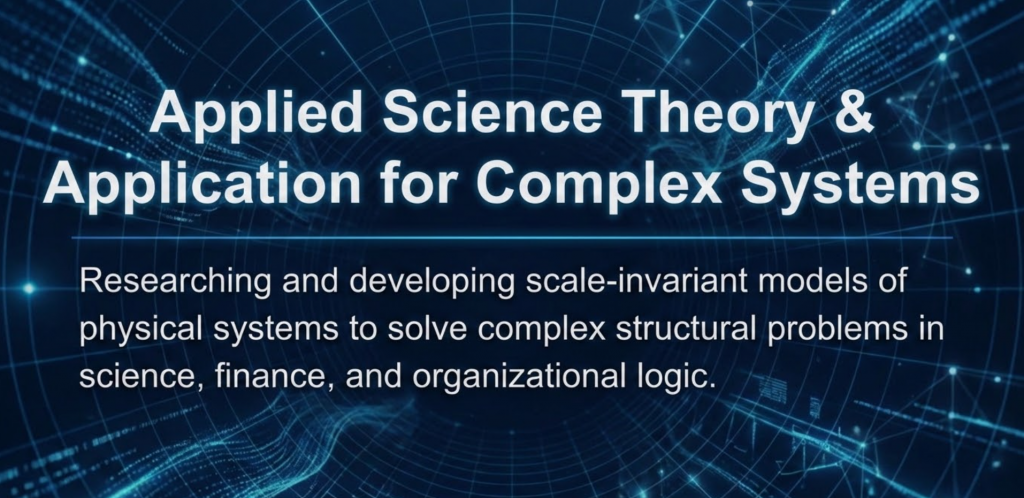 Applied Science Theory & Application for Complex Systems

Researching and developing scale-invariant models of physical systems to solve complex structural problems in science, finance, and organizational logic.